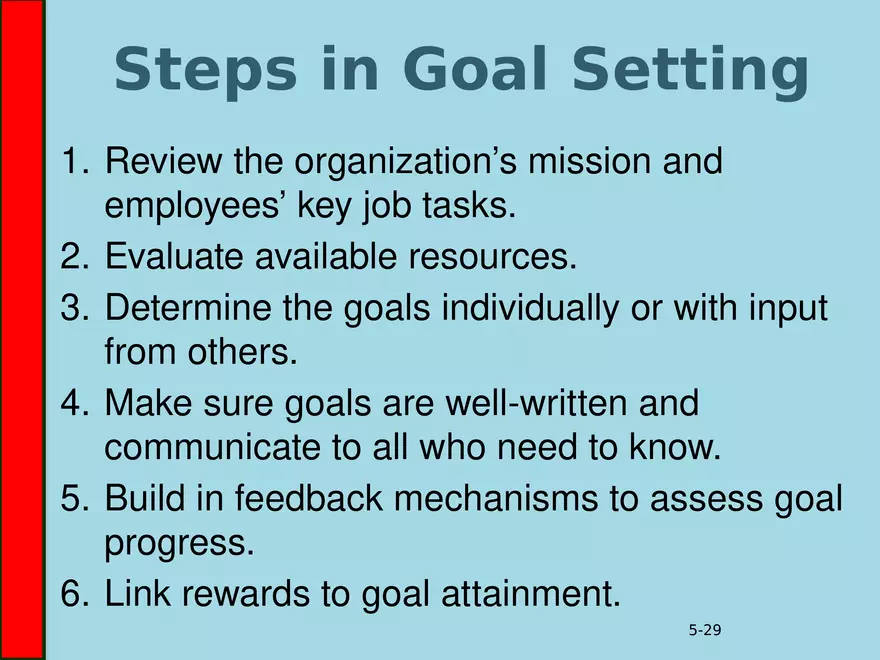 Steps in Goal Setting

1. Review the organization’s mission and employees’ key job tasks.
2. Evaluate available resources.
3. Determine the goals individually or with input from others.
4. Make sure goals are well-written and communicate to all who need to know.
5. Build in feedback mechanisms to assess goal progress.
6. Link rewards to goal attainment.

5-29